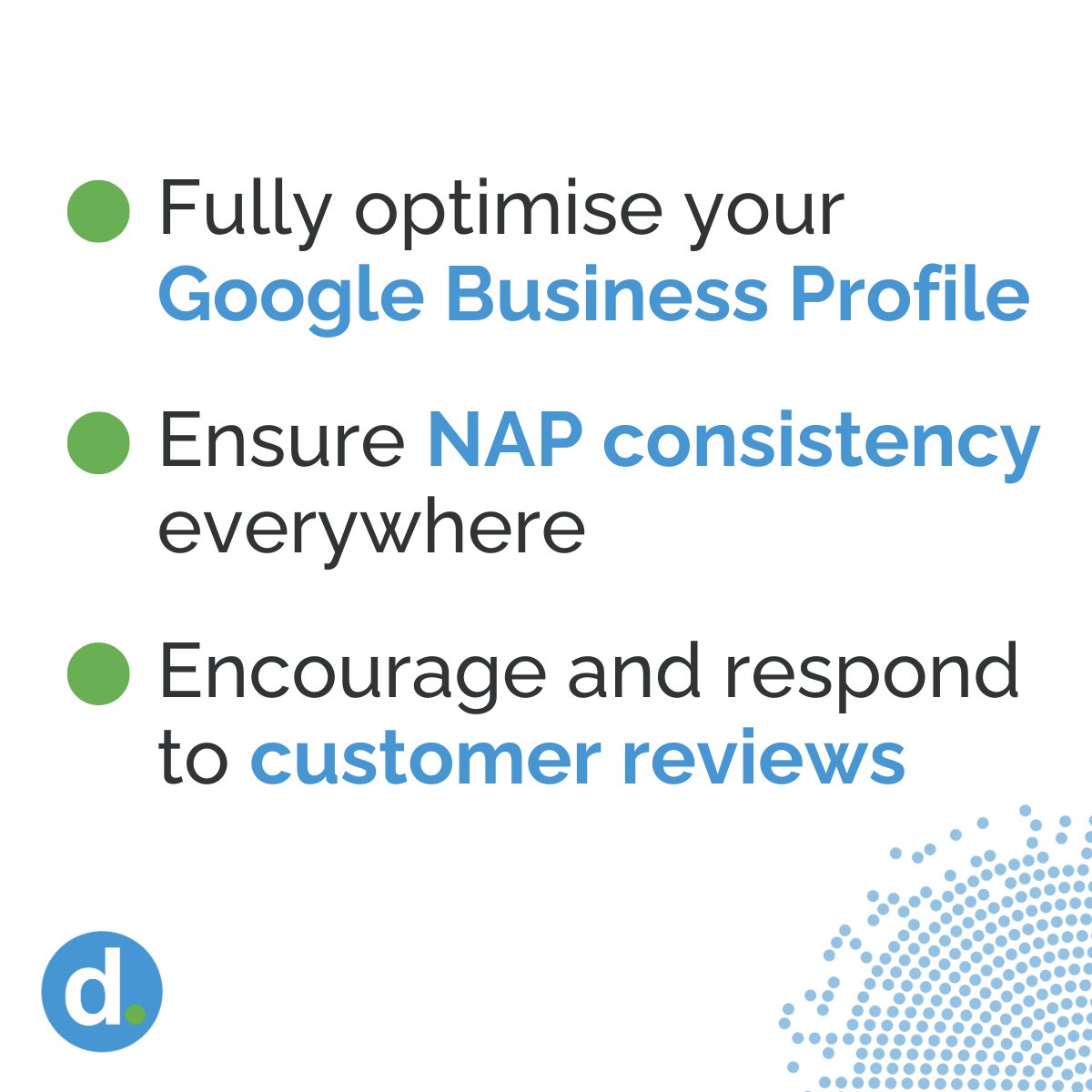 Fully optimise your Google Business Profile

Ensure NAP consistency everywhere

Encourage and respond to customer reviews

d.